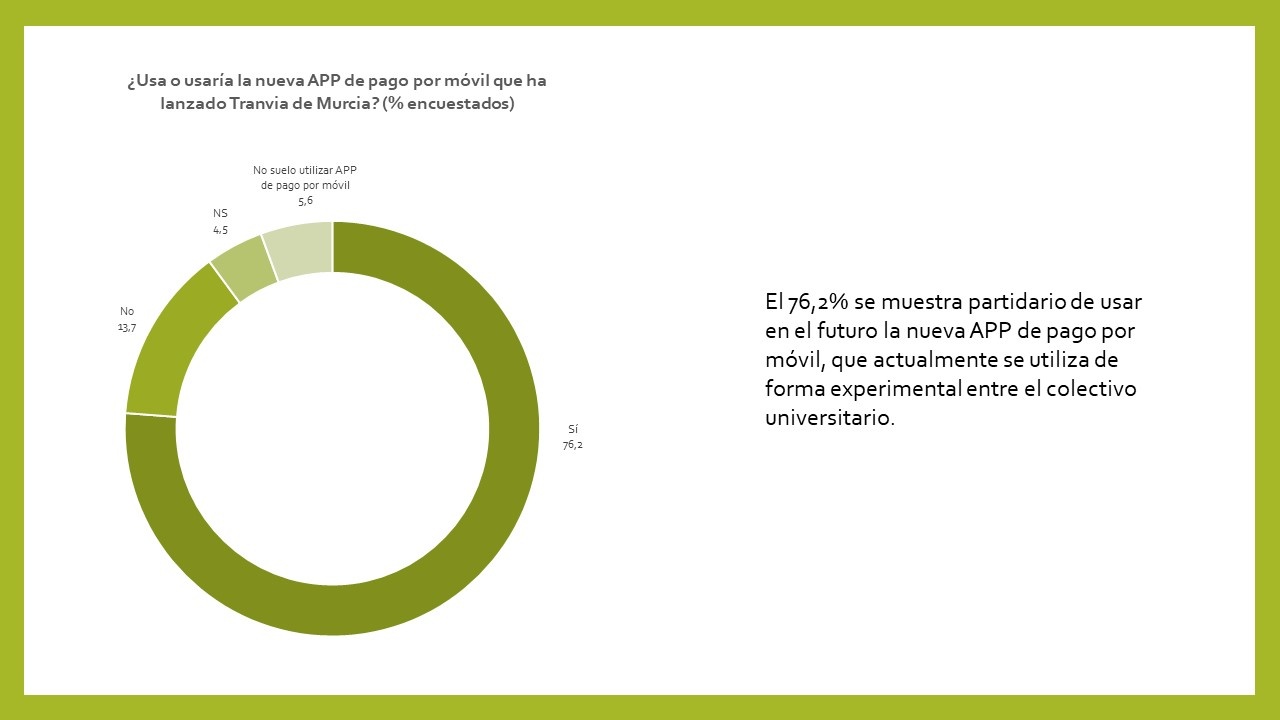 ¿Usa o usaría la nueva APP de pago por móvil que ha lanzado Tranvia de Murcia? (% encuestados)

No suelo utilizar APP de pago por móvil
5,6

NS
4,5

No
13,7

Sí
76,2

El 76,2% se muestra partidario de usar en el futuro la nueva APP de pago por móvil, que actualmente se utiliza de forma experimental entre el colectivo universitario.